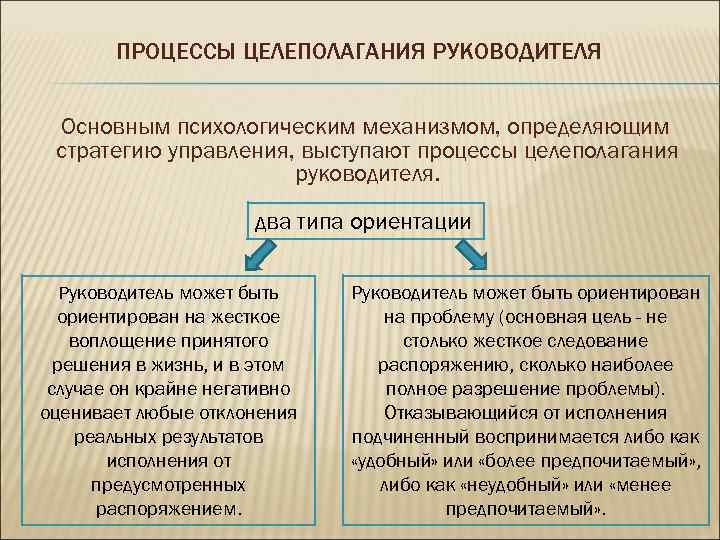 ПРОЦЕССЫ ЦЕЛЕПОЛАГАНИЯ РУКОВОДИТЕЛЯ

Основным психологическим механизмом, определяющим стратегию управления, выступают процессы целеполагания руководителя.

два типа ориентации

Руководитель может быть ориентирован на жесткое воплощение принятого решения в жизнь, и в этом случае он крайне негативно оценивает любые отклонения реальных результатов исполнения от предусмотренных распоряжением.

Руководитель может быть ориентирован на проблему (основная цель - не столько жесткое следование распоряжению, сколько наиболее полное разрешение проблемы). Отказывающийся от исполнения подчиненный воспринимается либо как «удобный» или «более предпочитаемый», либо как «неудобный» или «менее предпочитаемый».